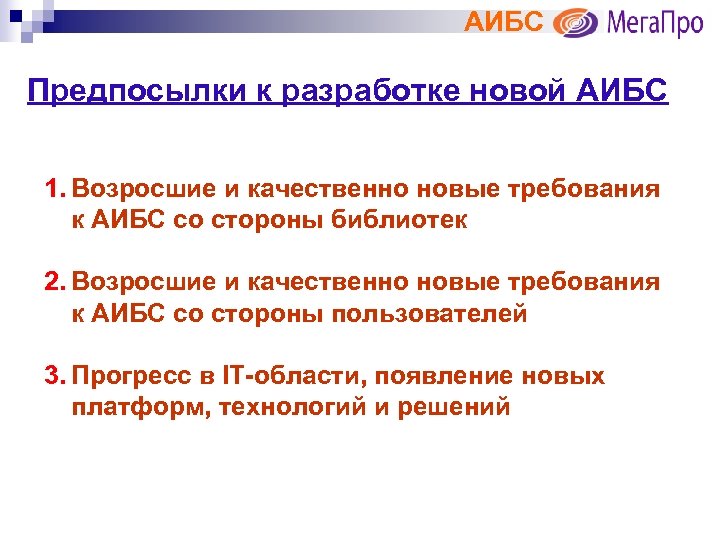 АИБС МегаПро

Предпосылки к разработке новой АИБС

1. Возросшие и качественно новые требования к АИБС со стороны библиотек

2. Возросшие и качественно новые требования к АИБС со стороны пользователей

3. Прогресс в IT-области, появление новых платформ, технологий и решений